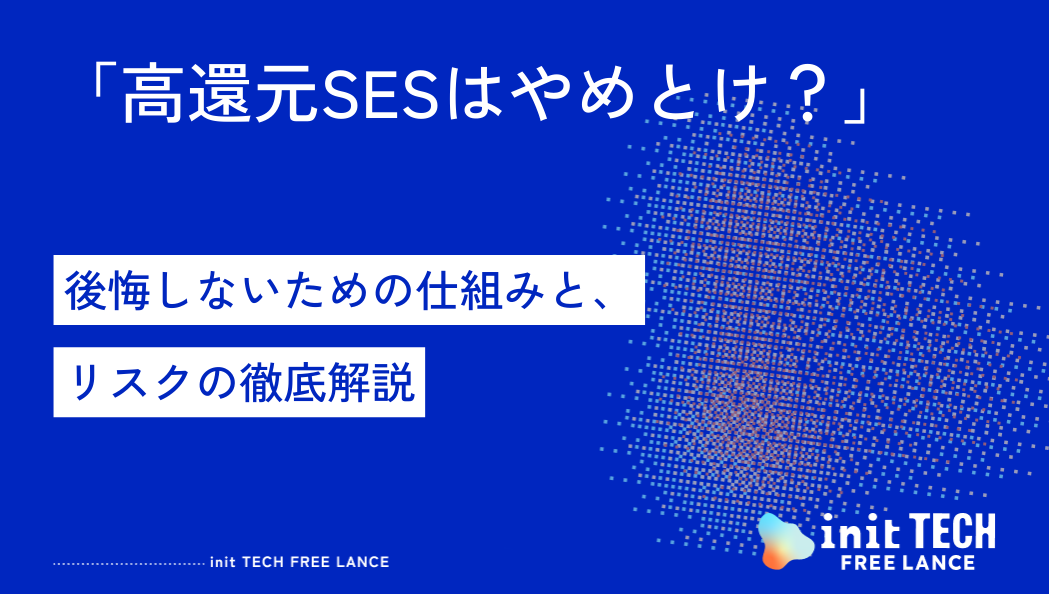 「高還元SESはやめとけ？」

後悔しないための仕組みと、

リスクの徹底解説

init TECH FREE LANCE

init TECH
FREE LANCE